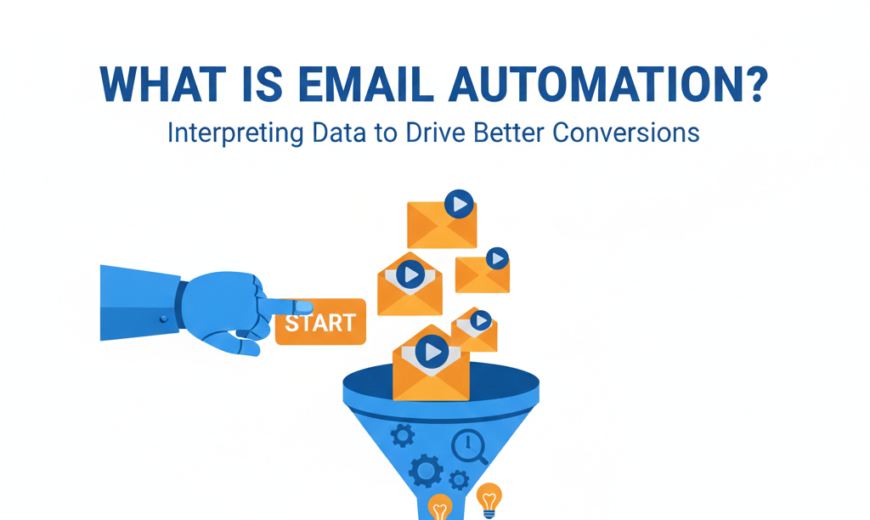 WHAT IS EMAIL AUTOMATION?

Interpreting Data to Drive Better Conversions

START